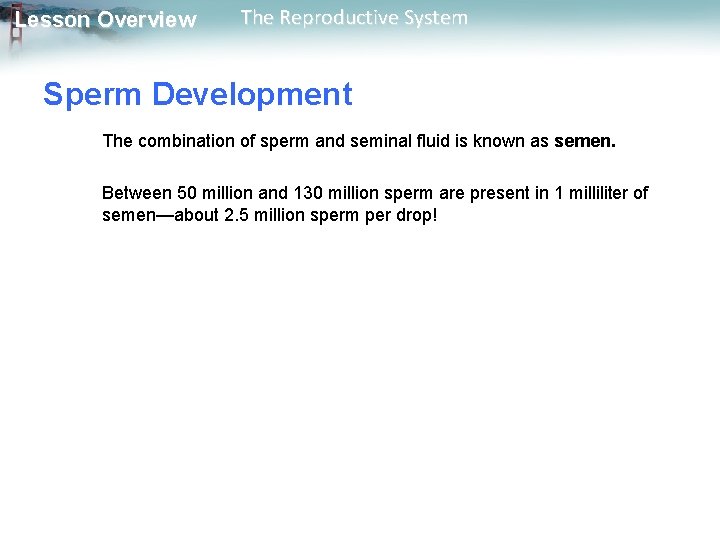 Lesson Overview The Reproductive System

Sperm Development

The combination of sperm and seminal fluid is known as semen.

Between 50 million and 130 million sperm are present in 1 milliliter of semen—about 2.5 million sperm per drop!